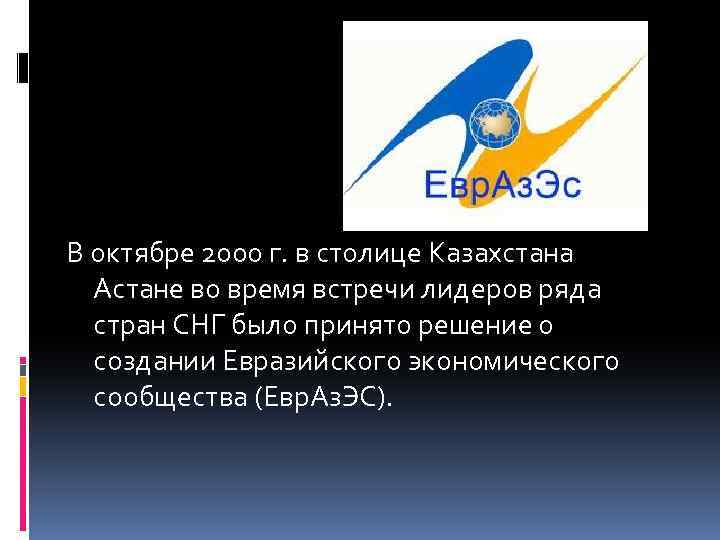 ЕврАзЭс

В октябре 2000 г. в столице Казахстана Астане во время встречи лидеров ряда стран СНГ было принято решение о создании Евразийского экономического сообщества (ЕврАзЭС).